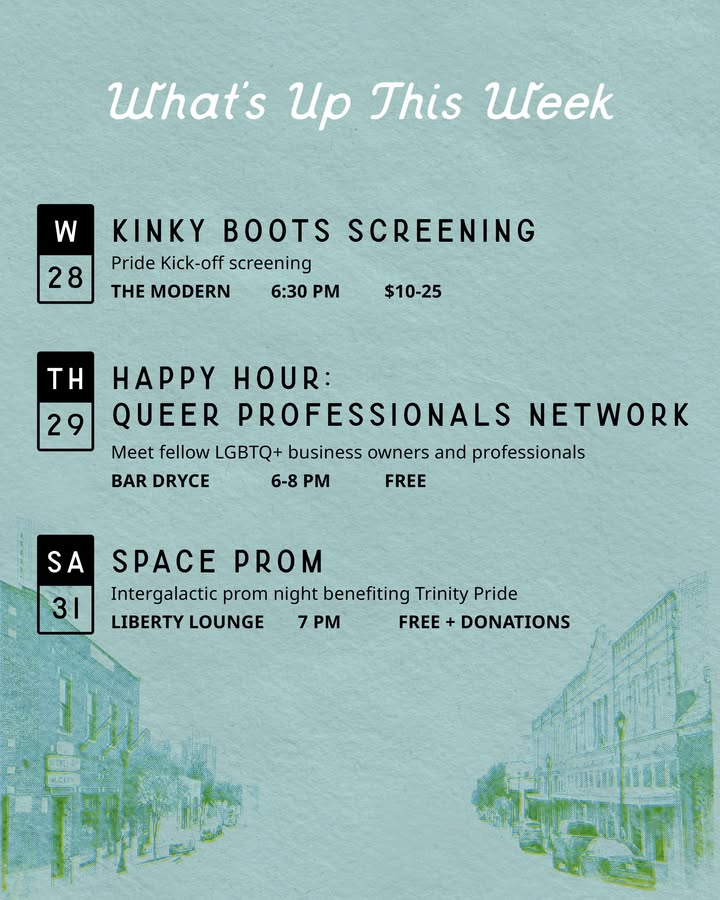 What's Up This Week

W
28
KINKY BOOTS SCREENING
Pride Kick-off screening
THE MODERN 6:30 PM $10-25

TH
29
HAPPY HOUR:
QUEER PROFESSIONALS NETWORK
Meet fellow LGBTQ+ business owners and professionals
BAR DRYCE 6-8 PM FREE

SA
31
SPACE PROM
Intergalactic prom night benefiting Trinity Pride
LIBERTY LOUNGE 7 PM FREE + DONATIONS